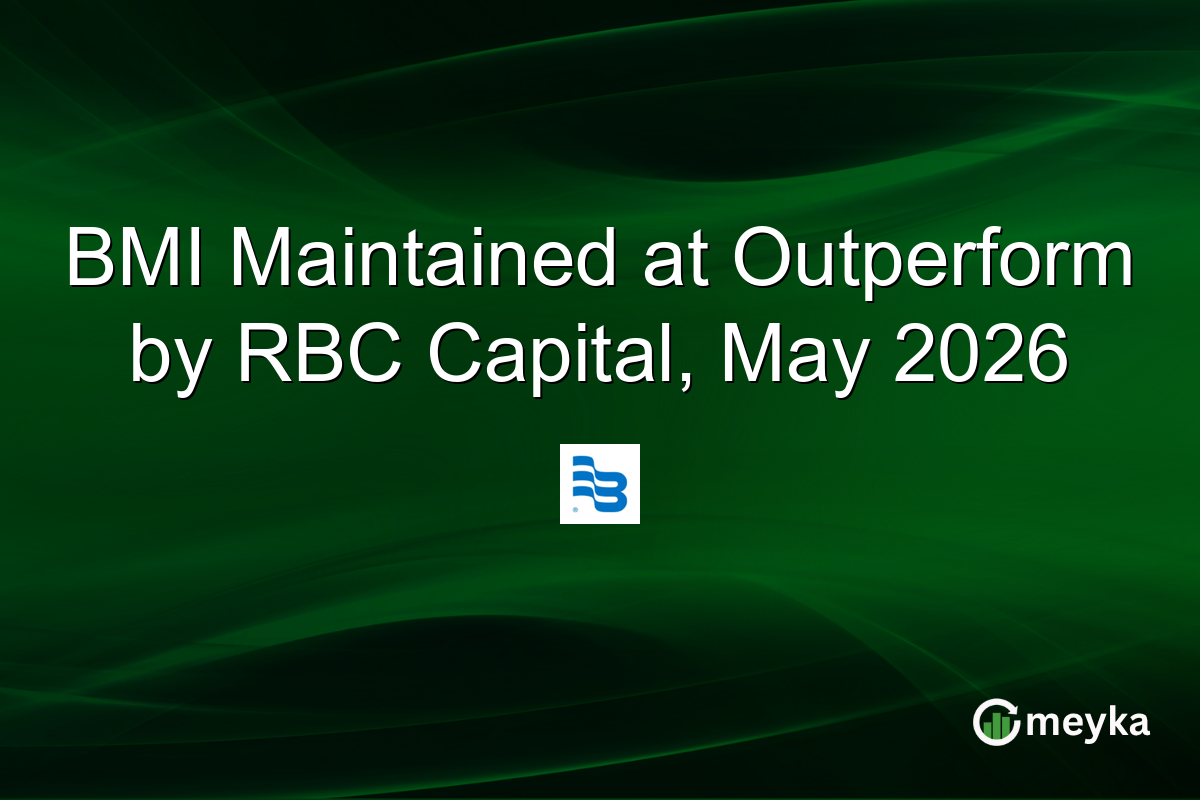 BMI Maintained at Outperform by RBC Capital, May 2026

meyka